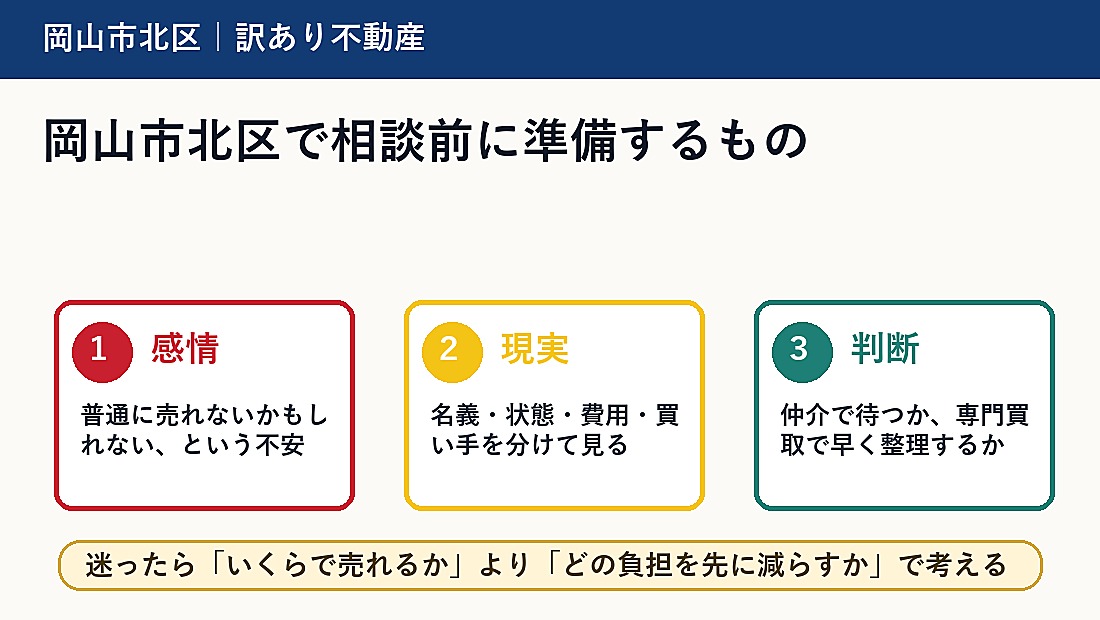 岡山市北区｜訳あり不動産

岡山市北区で相談前に準備するもの

1 感情

普通に売れないかもしれない、という不安

2 現実

名義・状態・費用・買い手を分けて見る

3 判断

仲介で待つか、専門買取で早く整理するか

迷ったら「いくらで売れるか」より「どの負担を先に減らすか」で考える